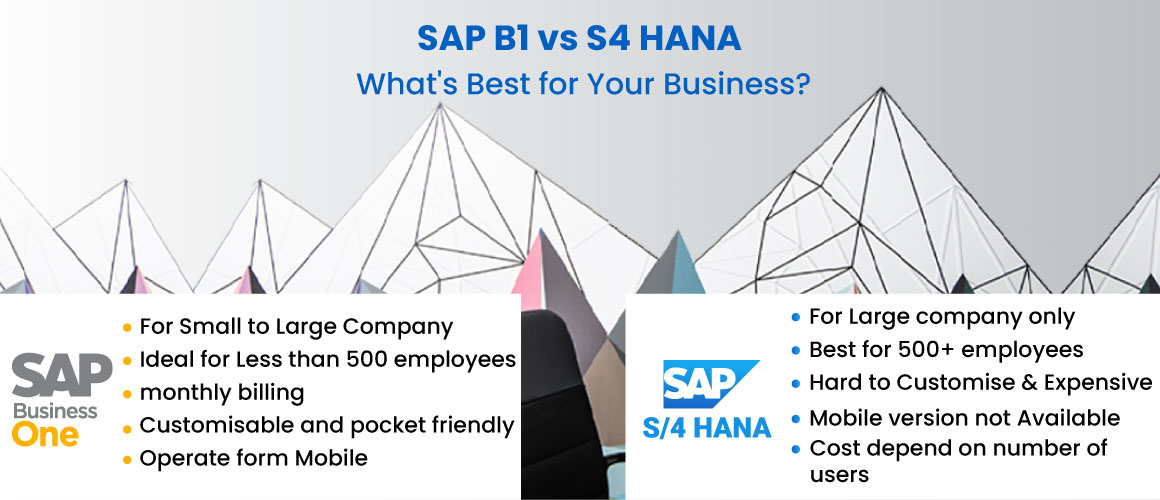 SAP B1 vs S4 HANA
What's Best for Your Business?

SAP Business One

- For Small to Large Company
- Ideal for Less than 500 employees
- monthly billing
- Customisable and pocket friendly
- Operate form Mobile

SAP S/4 HANA

- For Large company only
- Best for 500+ employees
- Hard to Customise & Expensive
- Mobile version not Available
- Cost depend on number of users